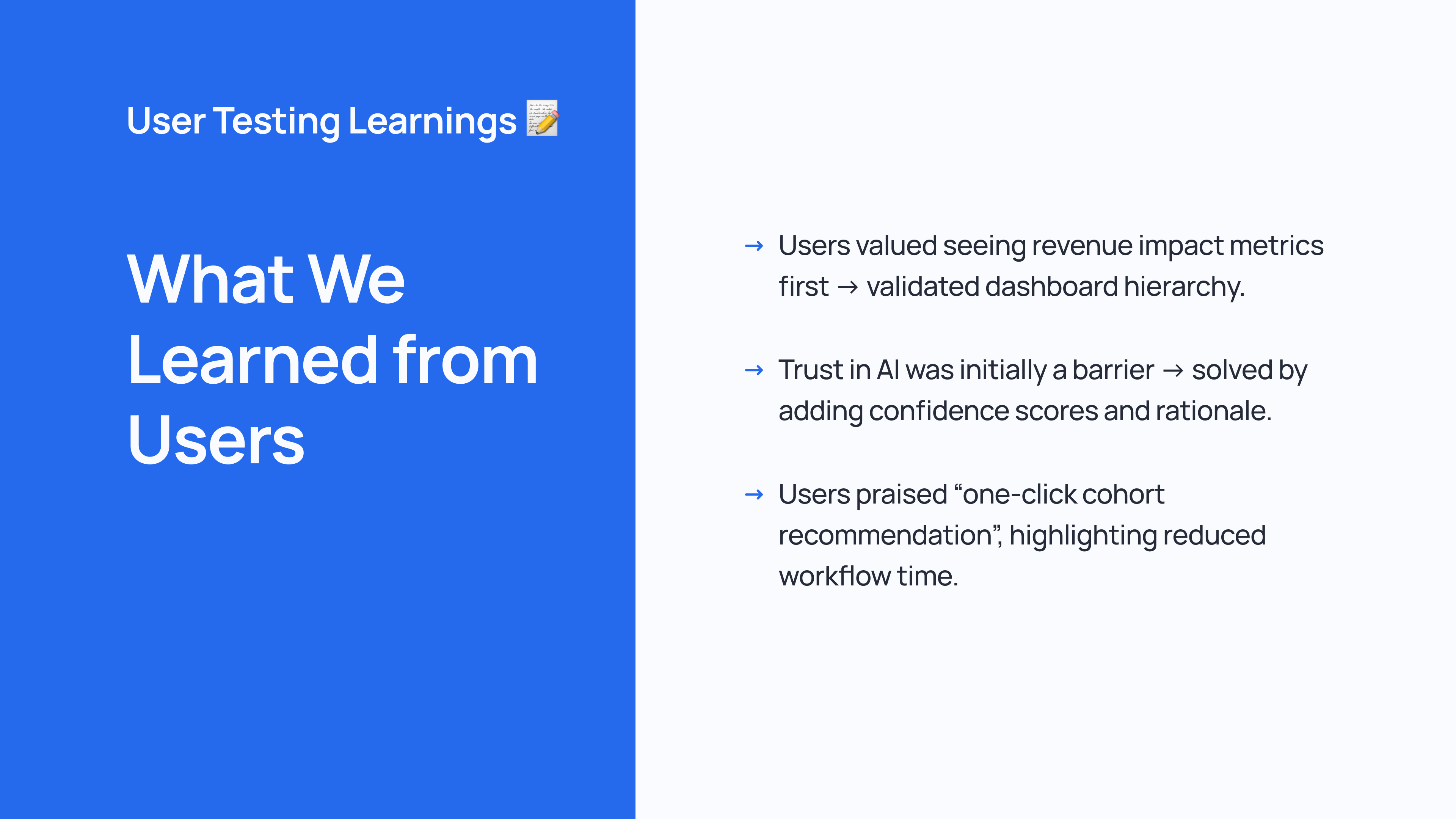 User Testing Learnings 📝

What We Learned from Users

→ Users valued seeing revenue impact metrics first → validated dashboard hierarchy.

→ Trust in AI was initially a barrier → solved by adding confidence scores and rationale.

→ Users praised “one-click cohort recommendation”, highlighting reduced workflow time.